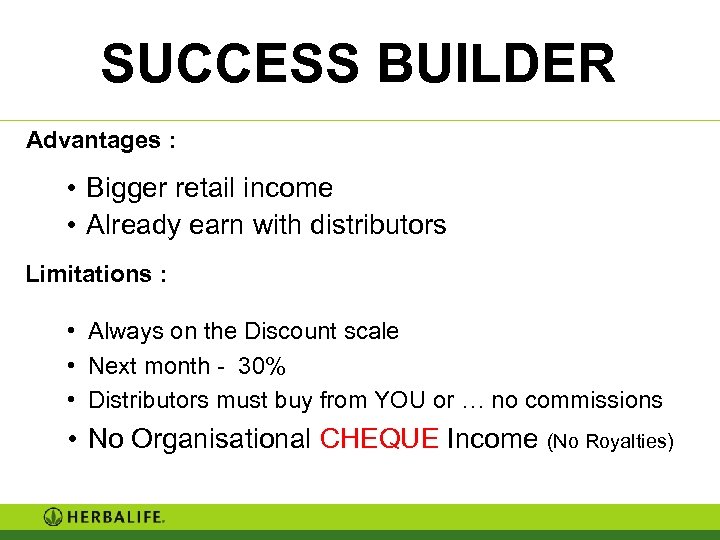 SUCCESS BUILDER

Advantages :

• Bigger retail income
• Already earn with distributors

Limitations :

• Always on the Discount scale
• Next month - 30%
• Distributors must buy from YOU or … no commissions
• No Organisational CHEQUE Income (No Royalties)

HERBALIFE.